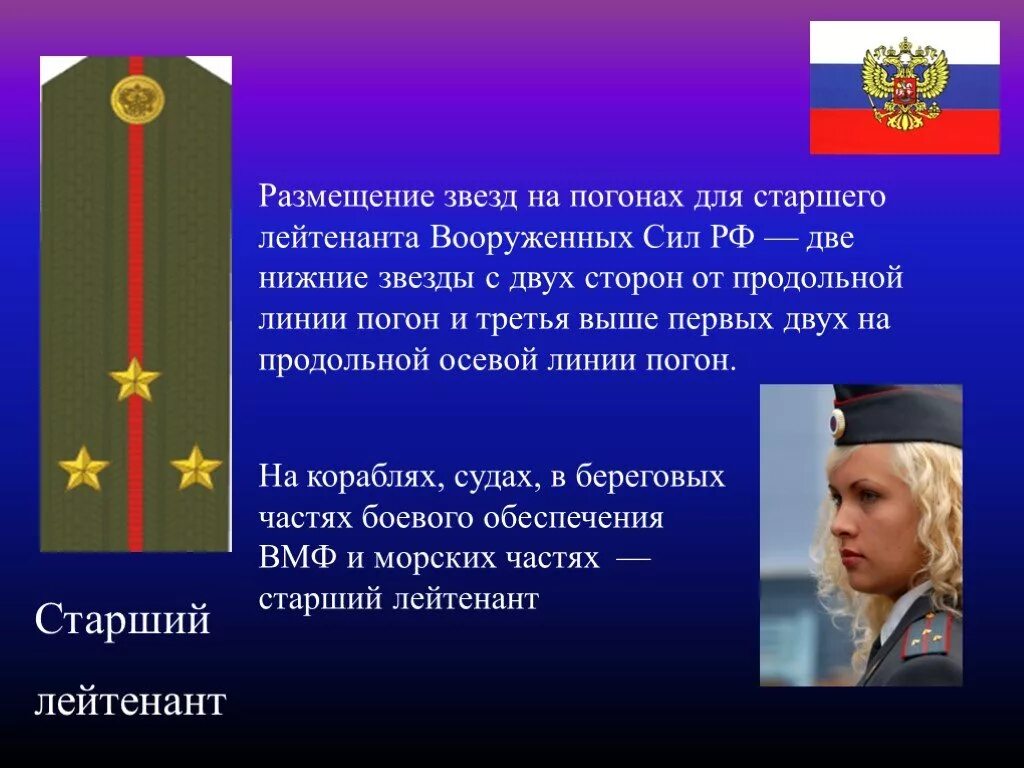 Размещение звезд на погонах для старшего лейтенанта Вооруженных Сил РФ — две нижние звезды с двух сторон от продольной линии погон и третья выше первых двух на продольной осевой линии погон.

На кораблях, судах, в береговых частях боевого обеспечения ВМФ и морских частях — старший лейтенант

Старший лейтенант